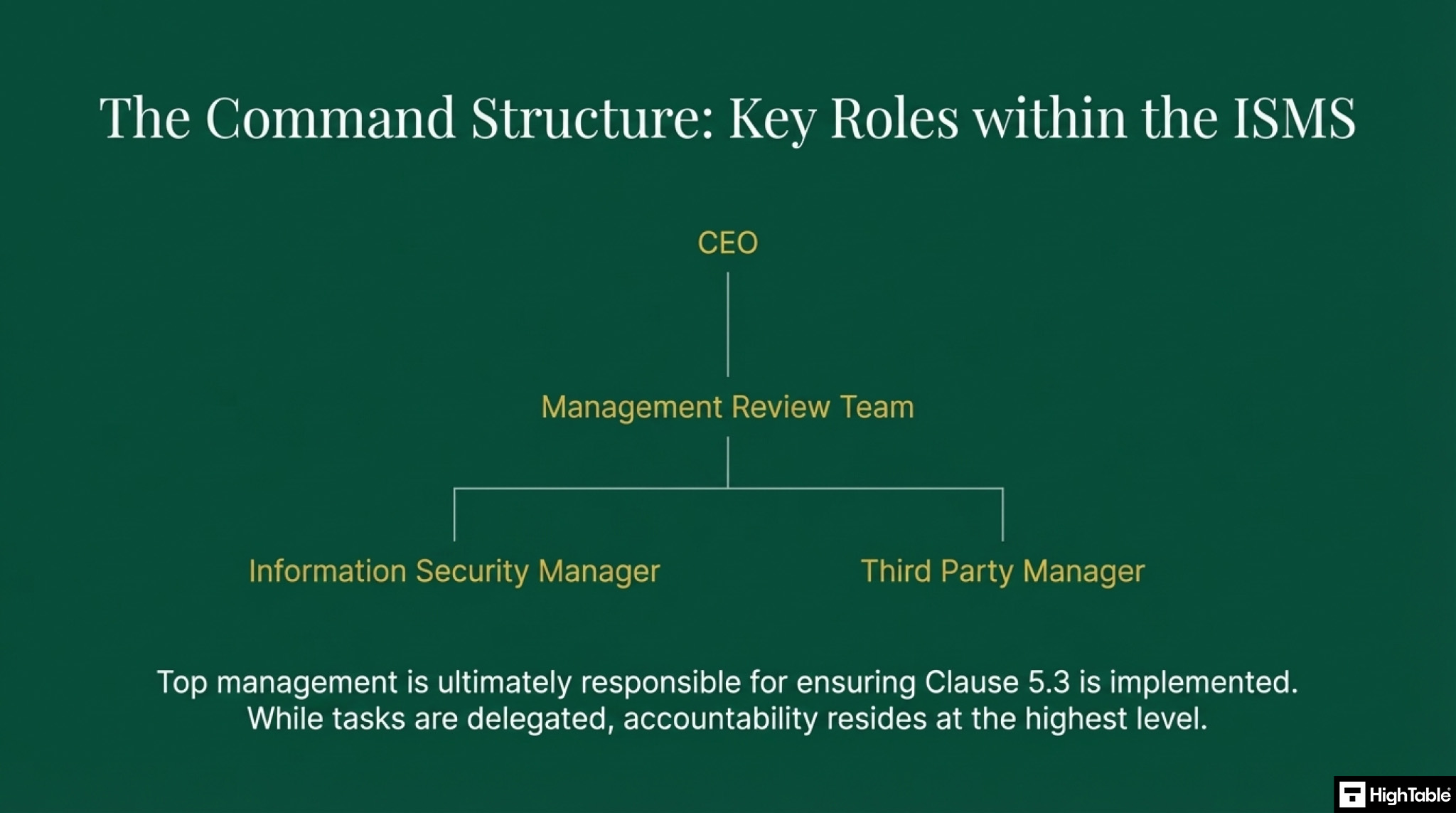 The Command Structure: Key Roles within the ISMS

CEO

Management Review Team

Information Security Manager

Third Party Manager

Top management is ultimately responsible for ensuring Clause 5.3 is implemented. While tasks are delegated, accountability resides at the highest level.

HighTable